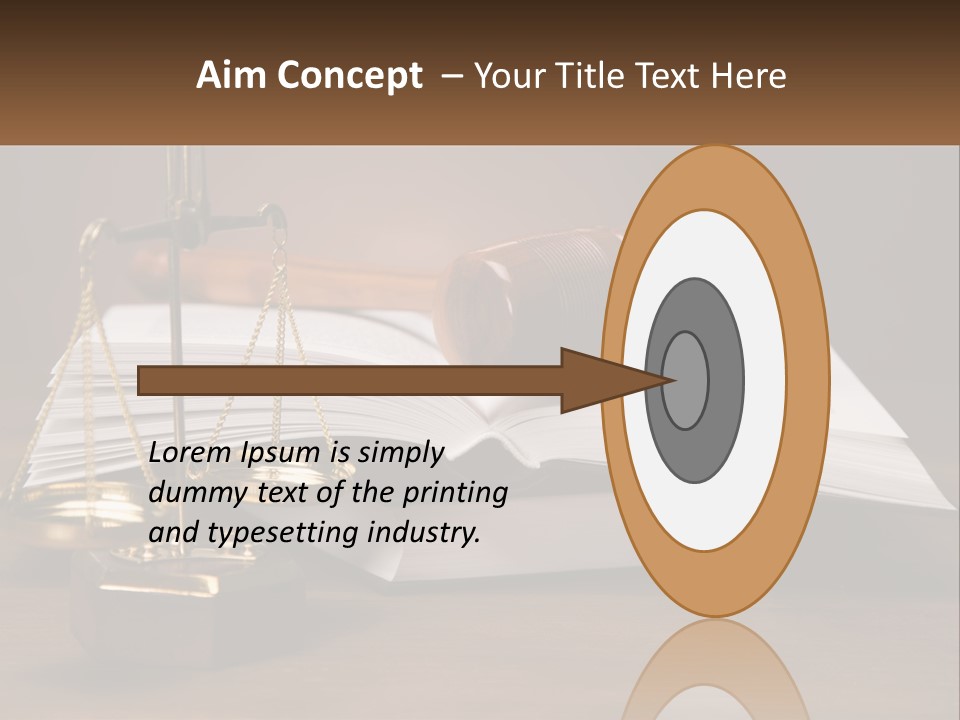 Aim Concept – Your Title Text Here

Lorem Ipsum is simply dummy text of the printing and typesetting industry.